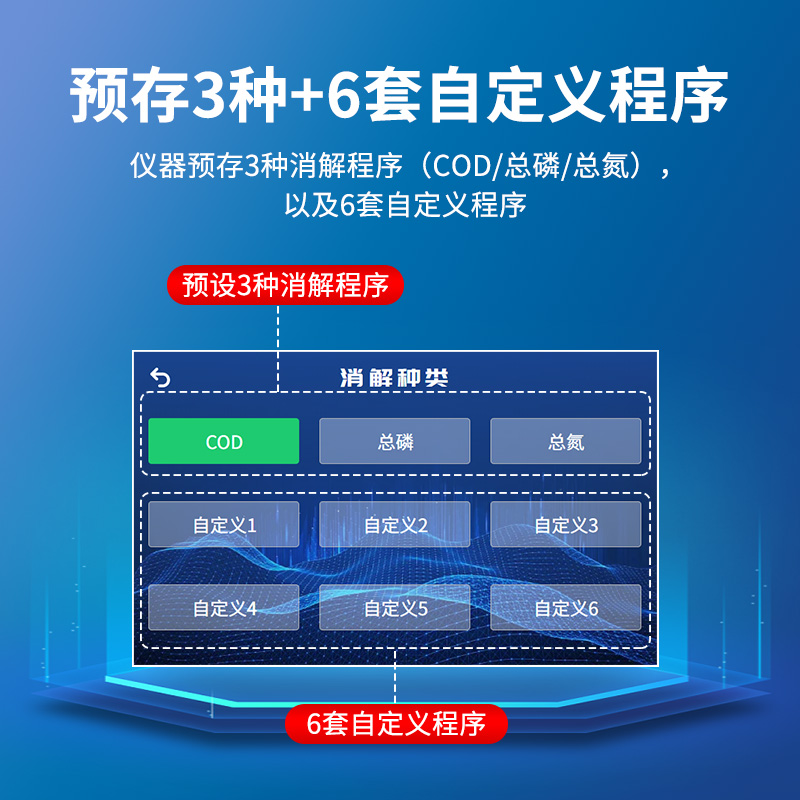 预存3种+6套自定义程序

仪器预存3种消解程序（COD/总磷/总氮），以及6套自定义程序

预设3种消解程序

消解种类

COD

总磷

总氮

自定义1

自定义2

自定义3

自定义4

自定义5

自定义6

6套自定义程序